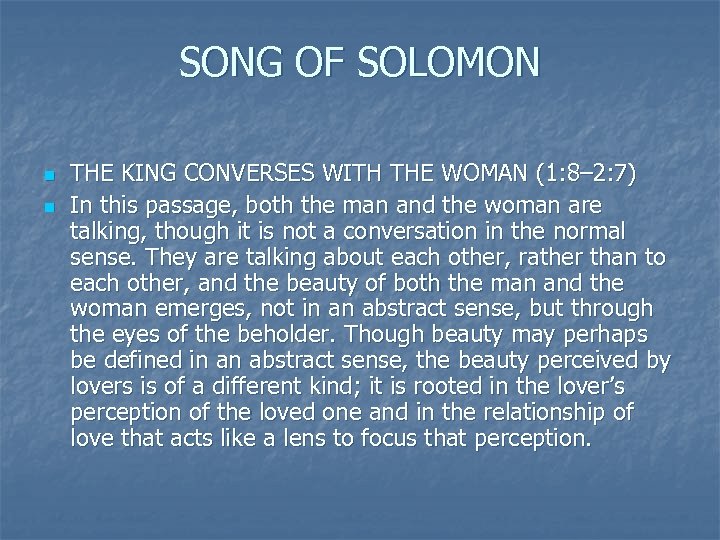 SONG OF SOLOMON

THE KING CONVERSES WITH THE WOMAN (1:8–2:7)

In this passage, both the man and the woman are talking, though it is not a conversation in the normal sense. They are talking about each other, rather than to each other, and the beauty of both the man and the woman emerges, not in an abstract sense, but through the eyes of the beholder. Though beauty may perhaps be defined in an abstract sense, the beauty perceived by lovers is of a different kind; it is rooted in the lover's perception of the loved one and in the relationship of love that acts like a lens to focus that perception.